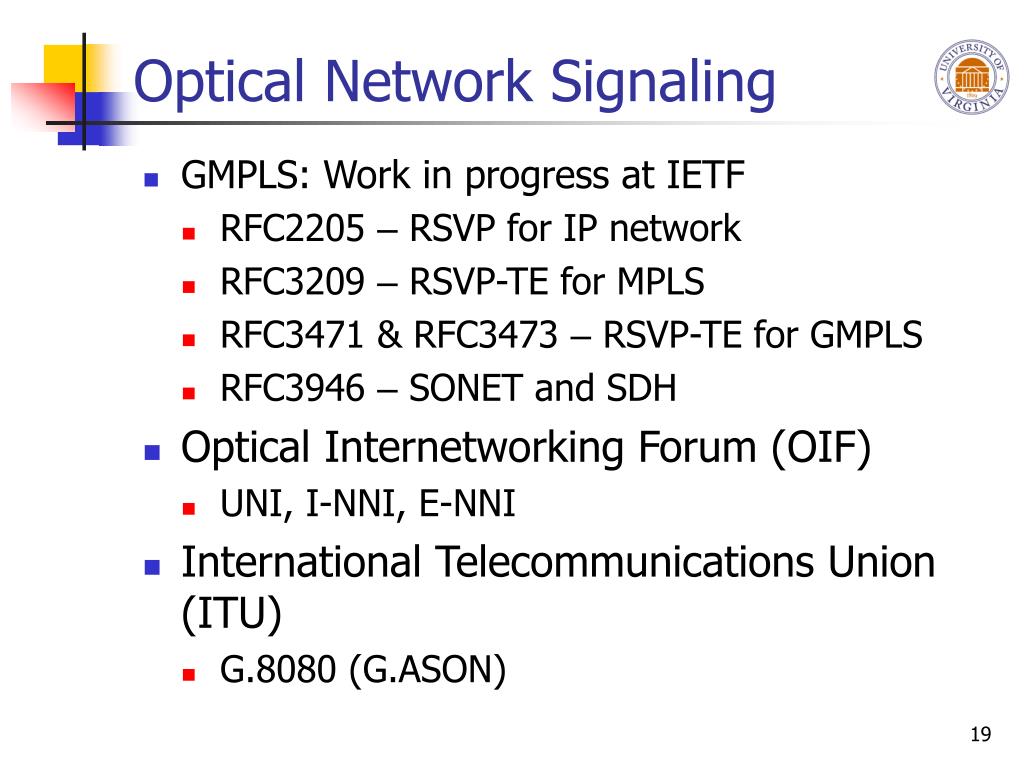 Optical Network Signaling

UNIVERSITY OF VIRGINIA

- GMPLS: Work in progress at IETF
  - RFC2205 – RSVP for IP network
  - RFC3209 – RSVP-TE for MPLS
  - RFC3471 & RFC3473 – RSVP-TE for GMPLS
  - RFC3946 – SONET and SDH
- Optical Internetworking Forum (OIF)
  - UNI, I-NNI, E-NNI
- International Telecommunications Union (ITU)
  - G.8080 (G.ASON)

19